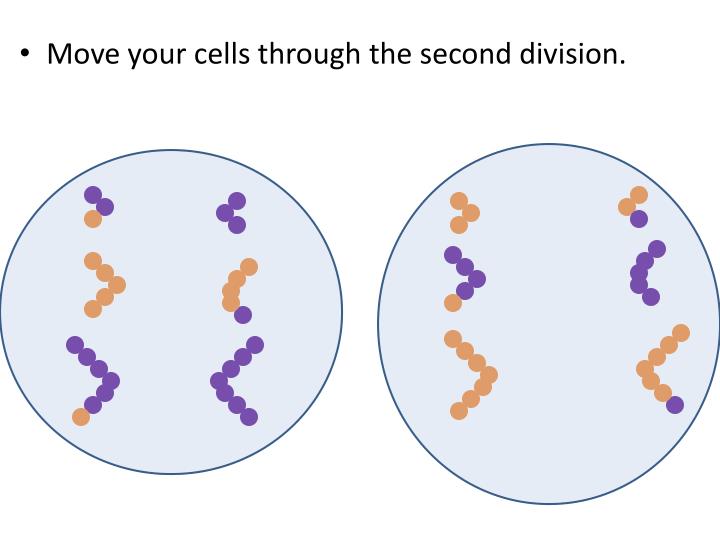 • Move your cells through the second division.